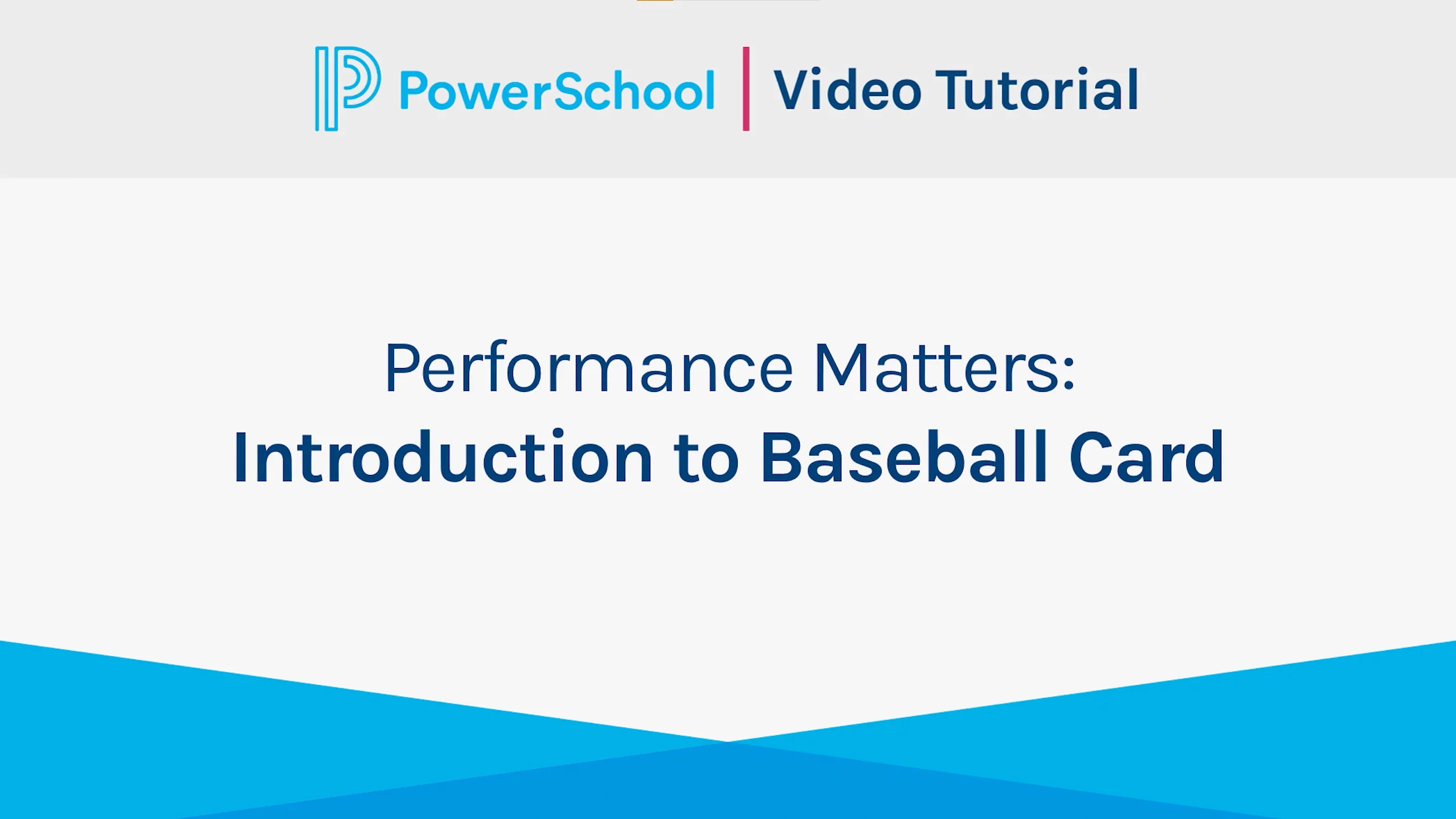 PowerSchool | Video Tutorial

Performance Matters:
Introduction to Baseball Card